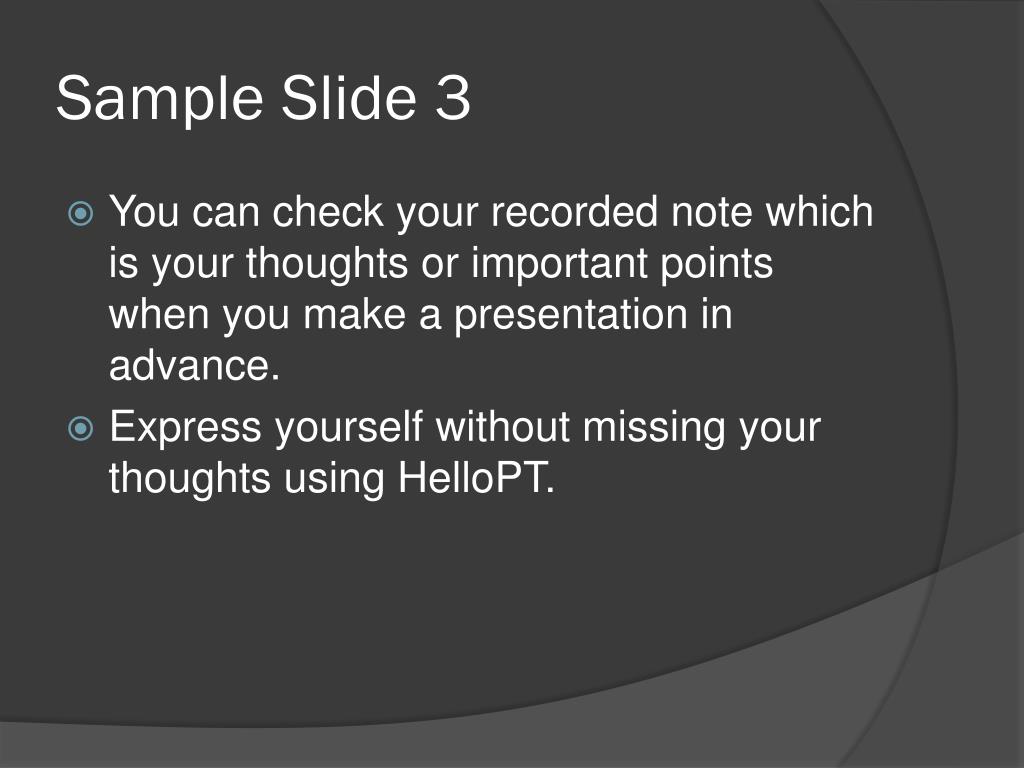 Sample Slide 3

You can check your recorded note which is your thoughts or important points when you make a presentation in advance.

Express yourself without missing your thoughts using HelloPT.